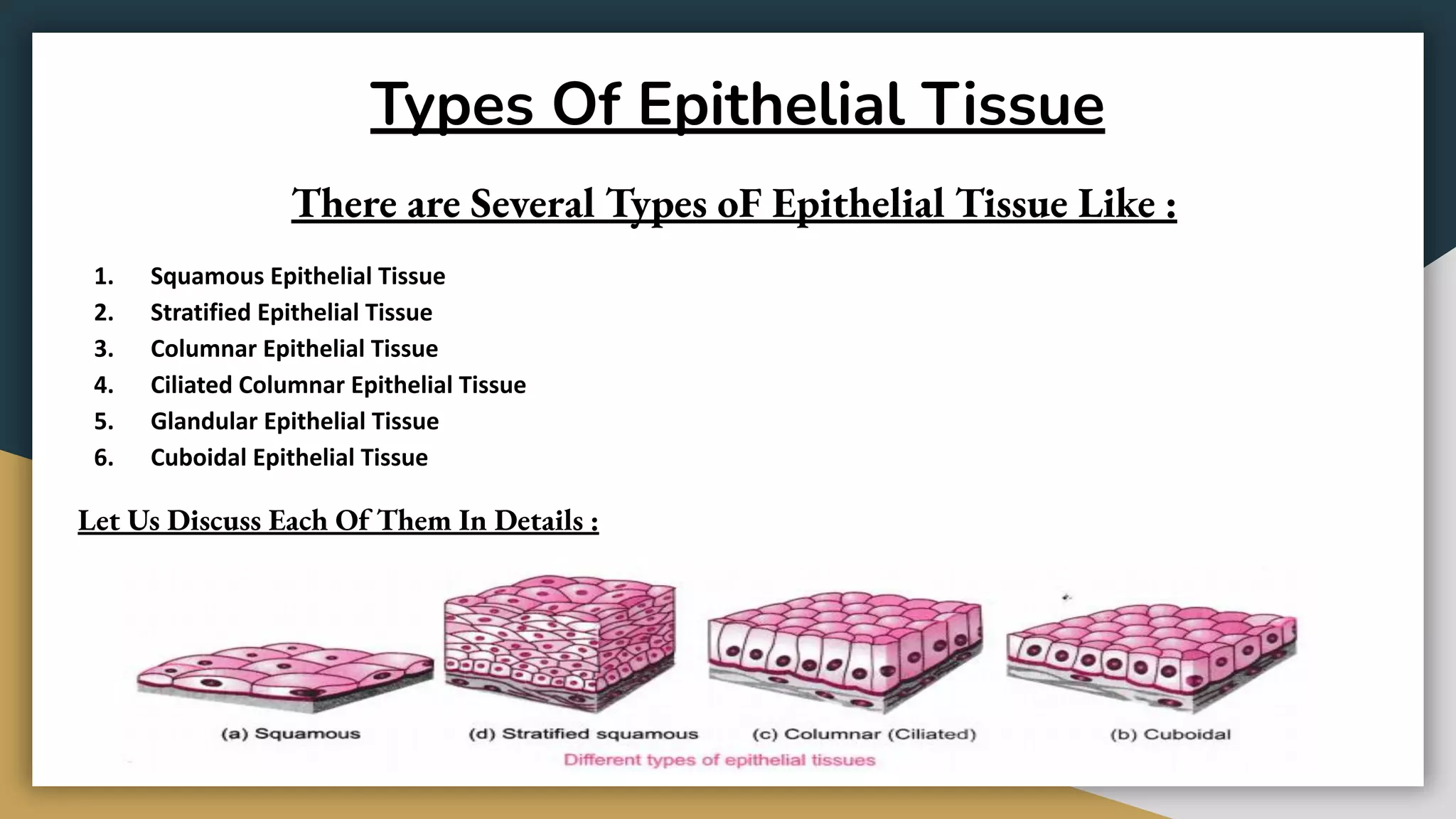 Types Of Epithelial Tissue

There are Several Types oF Epithelial Tissue Like :

1. Squamous Epithelial Tissue
2. Stratified Epithelial Tissue
3. Columnar Epithelial Tissue
4. Ciliated Columnar Epithelial Tissue
5. Glandular Epithelial Tissue
6. Cuboidal Epithelial Tissue

Let Us Discuss Each Of Them In Details :

(a) Squamous

(d) Stratified squamous

(c) Columnar (Ciliated)

(b) Cuboidal

Different types of epithelial tissues